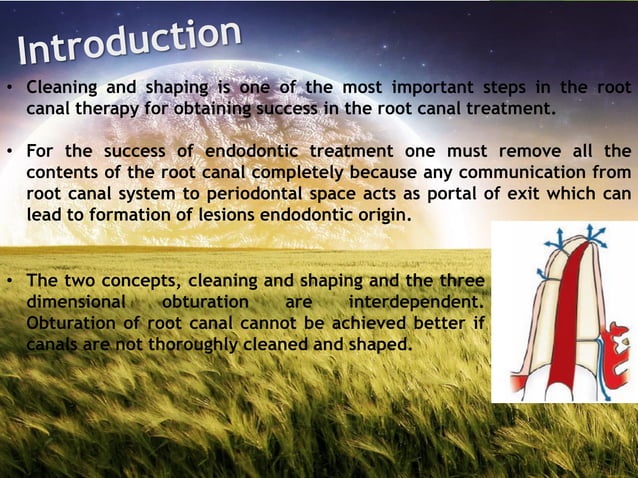 Introduction

• Cleaning and shaping is one of the most important steps in the root canal therapy for obtaining success in the root canal treatment.

• For the success of endodontic treatment one must remove all the contents of the root canal completely because any communication from root canal system to periodontal space acts as portal of exit which can lead to formation of lesions endodontic origin.

• The two concepts, cleaning and shaping and the three dimensional obturation are interdependent. Obturation of root canal cannot be achieved better if canals are not thoroughly cleaned and shaped.